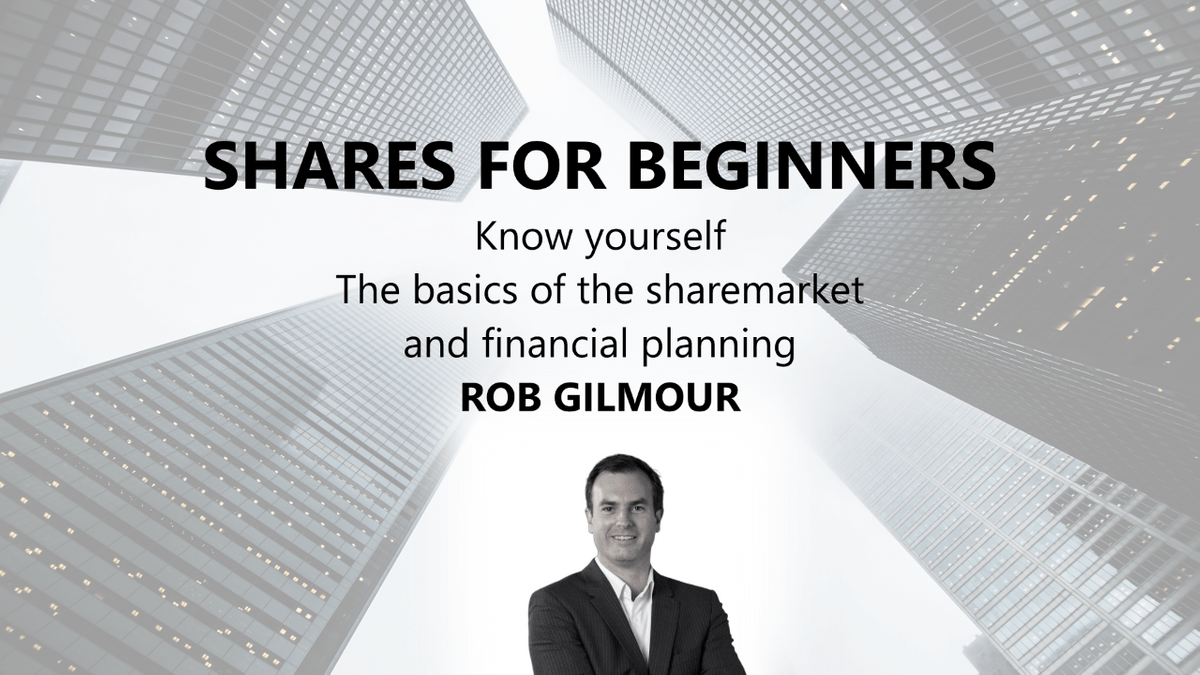 SHARES FOR BEGINNERS

Know yourself
The basics of the sharemarket
and financial planning

ROB GILMOUR